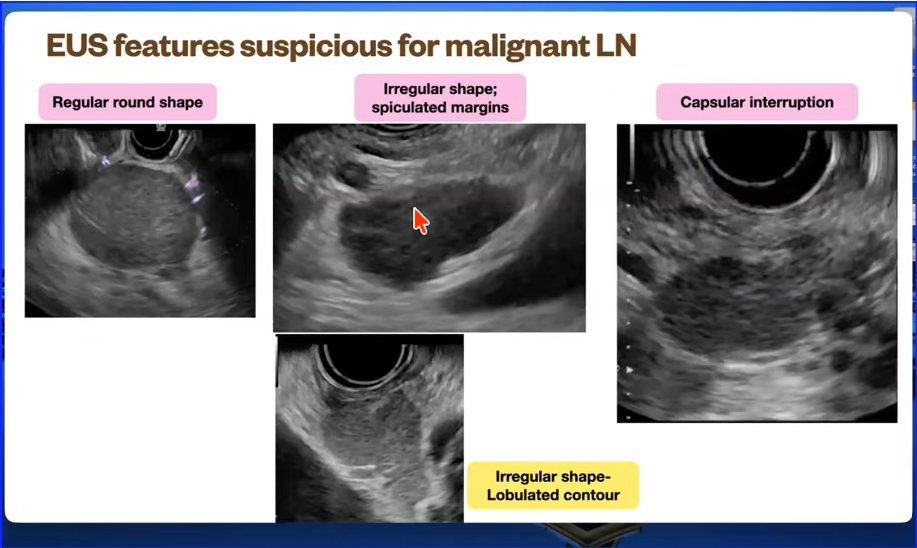 EUS features suspicious for malignant LN

Regular round shape

Irregular shape; spiculated margins

Capsular interruption

Irregular shape- Lobulated contour